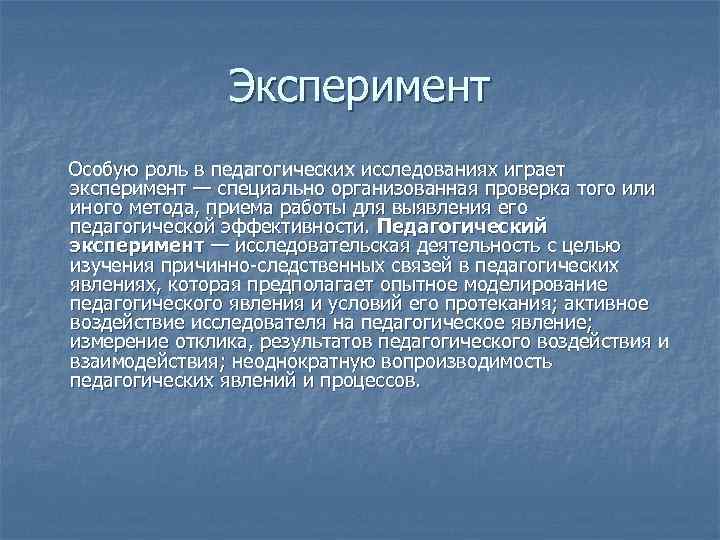 Эксперимент

Особую роль в педагогических исследованиях играет эксперимент — специально организованная проверка того или иного метода, приема работы для выявления его педагогической эффективности. Педагогический эксперимент — исследовательская деятельность с целью изучения причинно-следственных связей в педагогических явлениях, которая предполагает опытное моделирование педагогического явления и условий его протекания; активное воздействие исследователя на педагогическое явление; измерение отклика, результатов педагогического воздействия и взаимодействия; неоднократную вопроизводимость педагогических явлений и процессов.